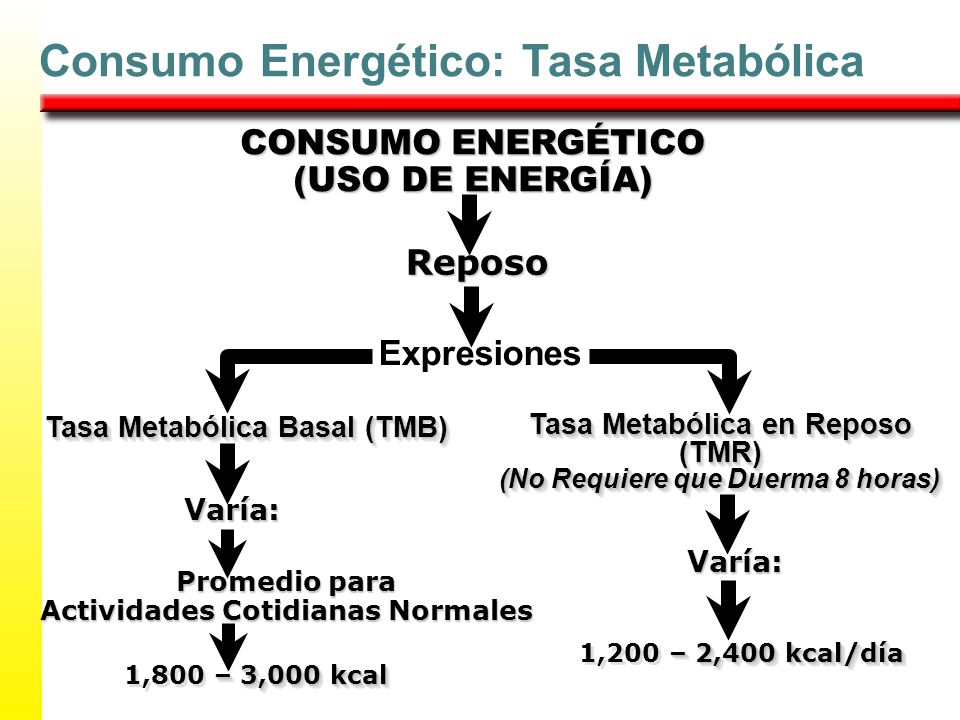 Consumo Energético: Tasa Metabólica

CONSUMO ENERGÉTICO
(USO DE ENERGÍA)

Reposo

Expresiones

Tasa Metabólica Basal (TMB)

Varía:

Promedio para
Actividades Cotidianas Normales

1,800 – 3,000 kcal

Tasa Metabólica en Reposo
(TMR)
(No Requiere que Duerma 8 horas)

Varía:

1,200 – 2,400 kcal/día